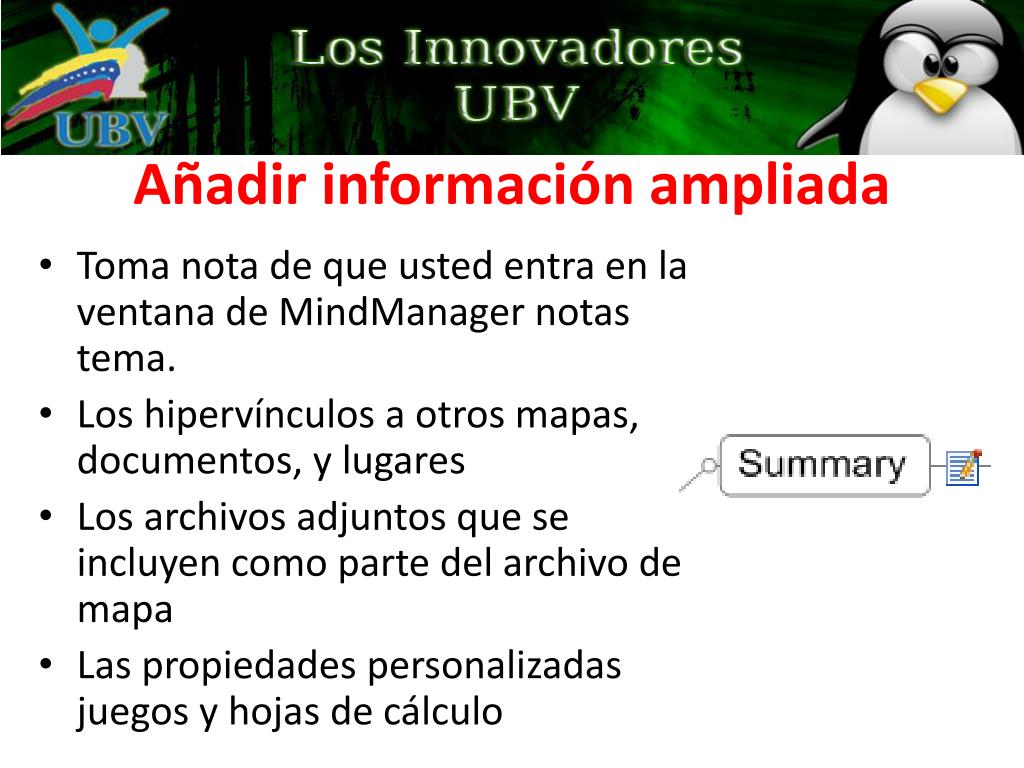 UBV

Los Innovadores UBV

Añadir información ampliada

• Toma nota de que usted entra en la ventana de MindManager notas tema.
• Los hipervínculos a otros mapas, documentos, y lugares
• Los archivos adjuntos que se incluyen como parte del archivo de mapa
• Las propiedades personalizadas juegos y hojas de cálculo

Summary